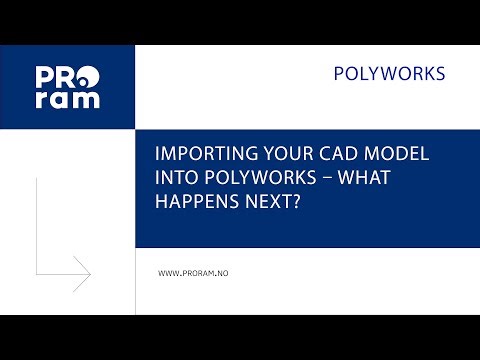 PRO
ram

POLYWORKS

IMPORTING YOUR CAD MODEL INTO POLYWORKS – WHAT HAPPENS NEXT?

WWW.PRORAM.NO